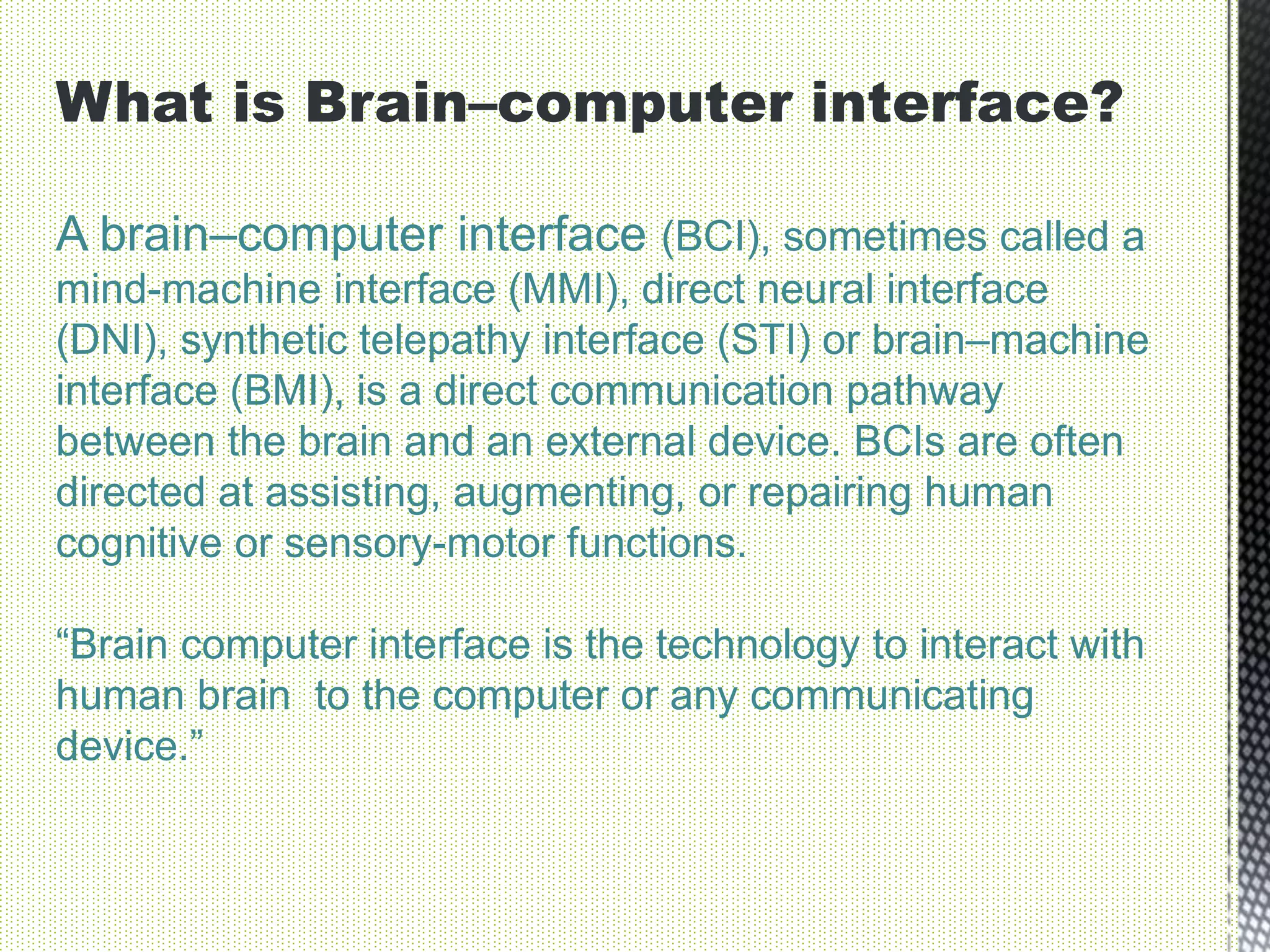 What is Brain–computer interface?

A brain–computer interface (BCI), sometimes called a mind-machine interface (MMI), direct neural interface (DNI), synthetic telepathy interface (STI) or brain–machine interface (BMI), is a direct communication pathway between the brain and an external device. BCIs are often directed at assisting, augmenting, or repairing human cognitive or sensory-motor functions.

“Brain computer interface is the technology to interact with human brain  to the computer or any communicating device.”